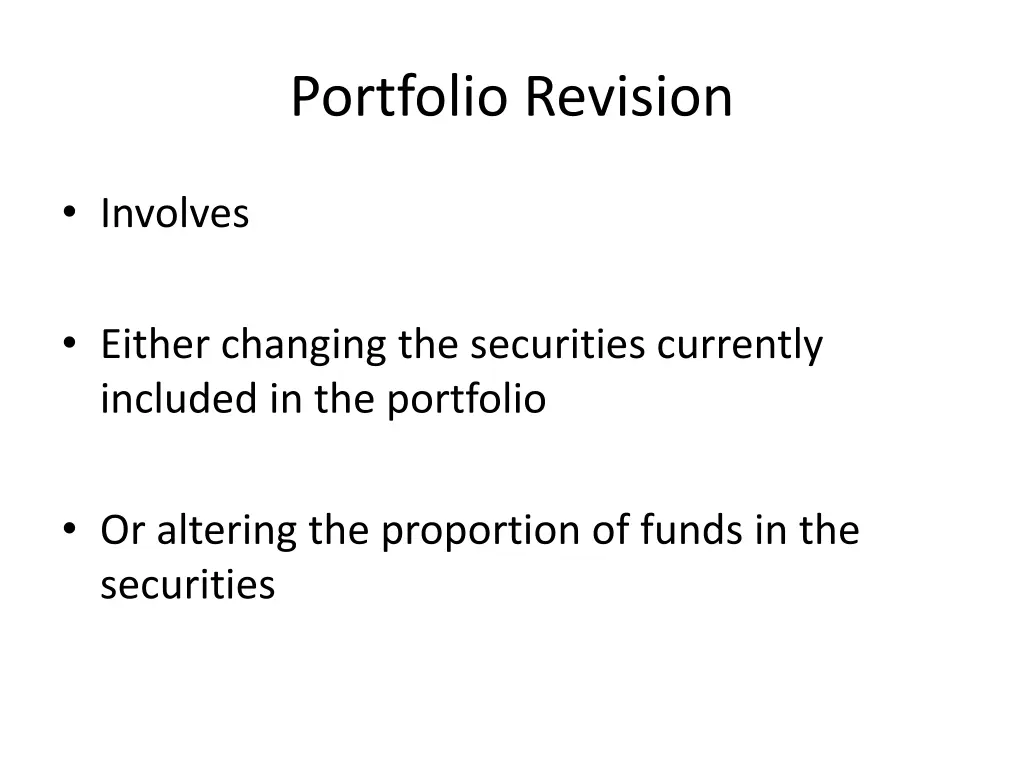 Portfolio Revision

• Involves

• Either changing the securities currently included in the portfolio

• Or altering the proportion of funds in the securities